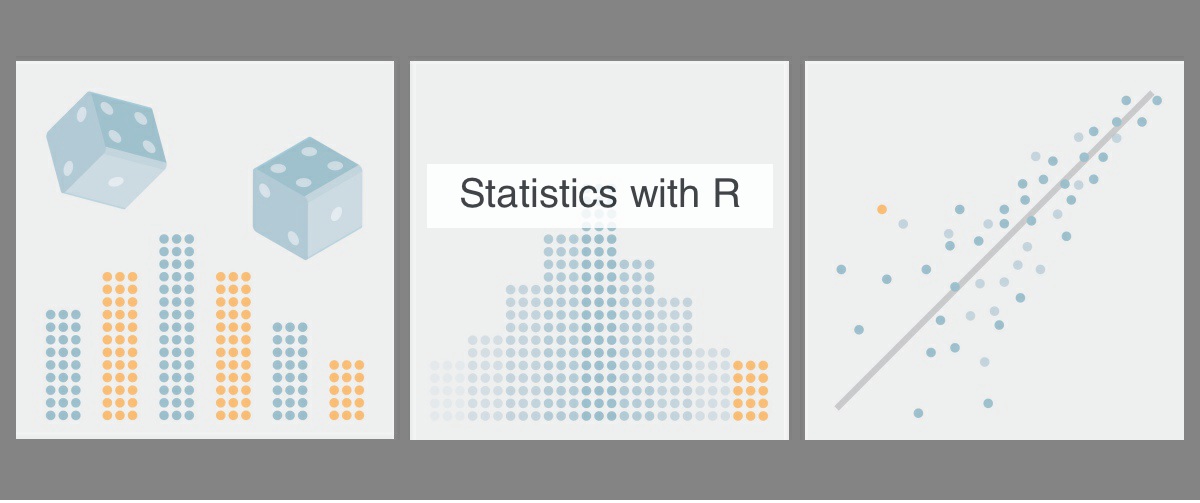 Statistics with R